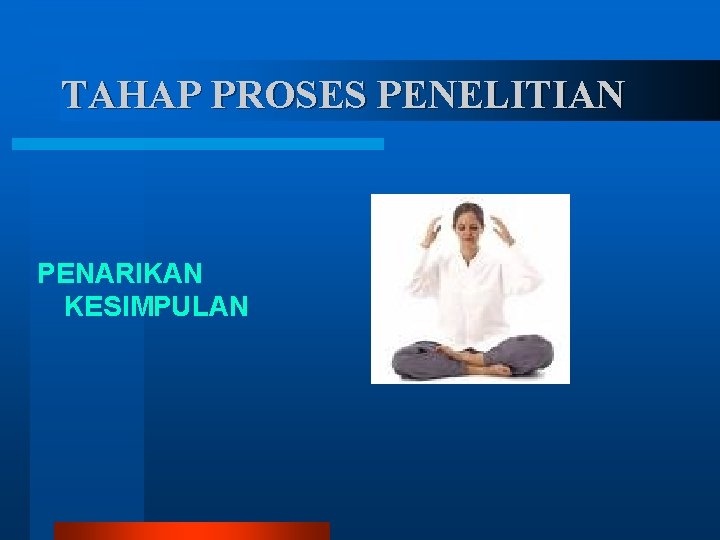 TAHAP PROSES PENELITIAN

PENARIKAN KESIMPULAN